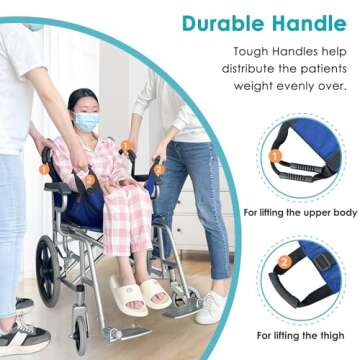 Durable Handle

Tough Handles help distribute the patients weight evenly over.

1

2

1

2

1

For lifting the upper body

2

For lifting the thigh